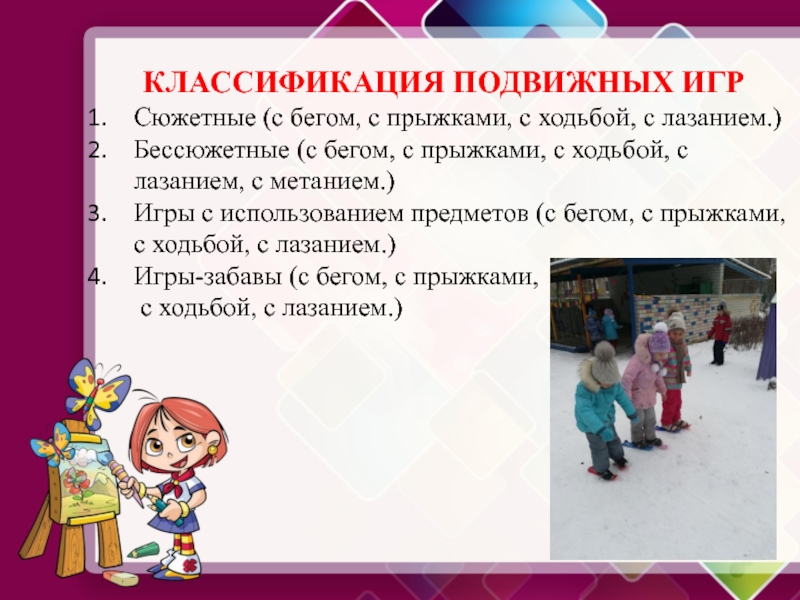 КЛАССИФИКАЦИЯ ПОДВИЖНЫХ ИГР

1. Сюжетные (с бегом, с прыжками, с ходьбой, с лазанием.)
2. Бессюжетные (с бегом, с прыжками, с ходьбой, с лазанием, с метанием.)
3. Игры с использованием предметов (с бегом, с прыжками, с ходьбой, с лазанием.)
4. Игры-забавы (с бегом, с прыжками, с ходьбой, с лазанием.)